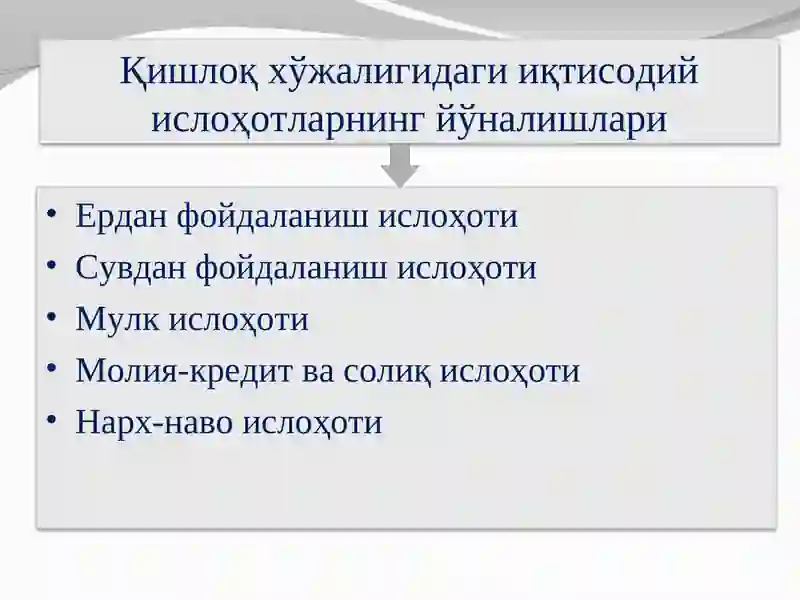 Қишлоқ хўжалигидаги иқтисодий ислоҳотларнинг йўналишлари

• Ердан фойдаланиш ислоҳоти
• Сувдан фойдаланиш ислоҳоти
• Мулк ислоҳоти
• Молия-кредит ва солиқ ислоҳоти
• Нарх-наво ислоҳоти